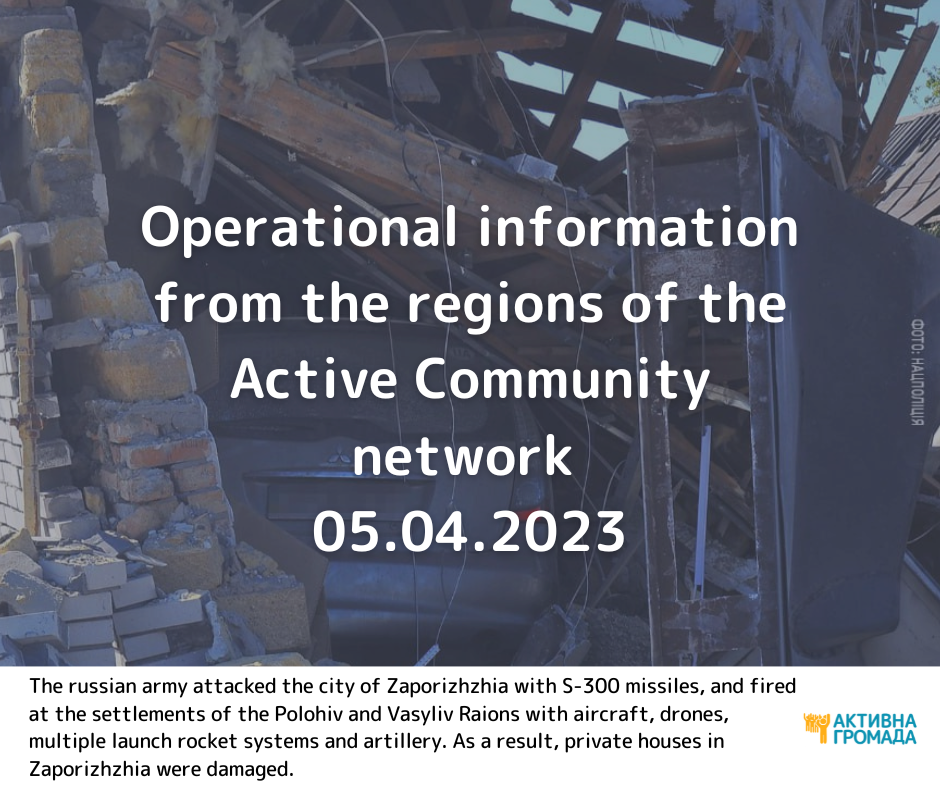 Operational information from the regions of the Active Community network
05.04.2023

ФОТО: НАЦПОЛІЦІЯ

The russian army attacked the city of Zaporizhzhia with S-300 missiles, and fired at the settlements of the Polohiv and Vasyliv Raions with aircraft, drones, multiple launch rocket systems and artillery. As a result, private houses in Zaporizhzhia were damaged.

АКТИВНА ГРОМАДА